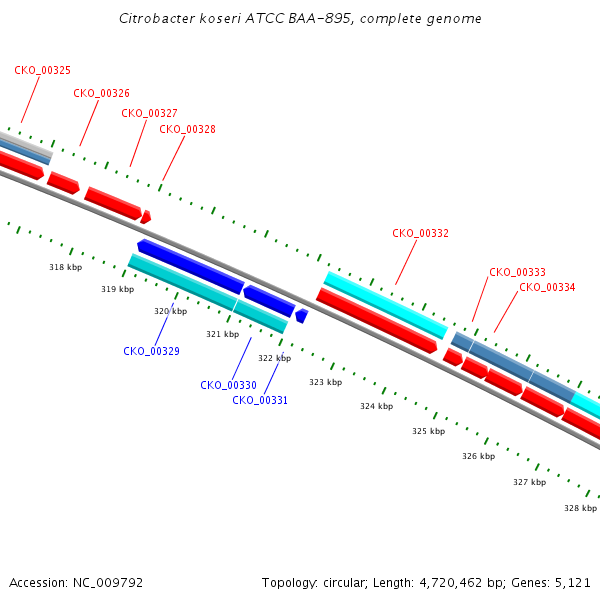 Citrobacter koseri ATCC BAA-895, complete genome

CKO_00325
CKO_00326
CKO_00327
CKO_00328
CKO_00332
CKO_00333
CKO_00334

318 kbp
319 kbp
320 kbp
321 kbp
322 kbp
323 kbp
324 kbp
325 kbp
326 kbp
327 kbp
328 kbp

CKO_00329
CKO_00330
CKO_00331

Accession: NC_009792

Topology: circular; Length: 4,720,462 bp; Genes: 5,121